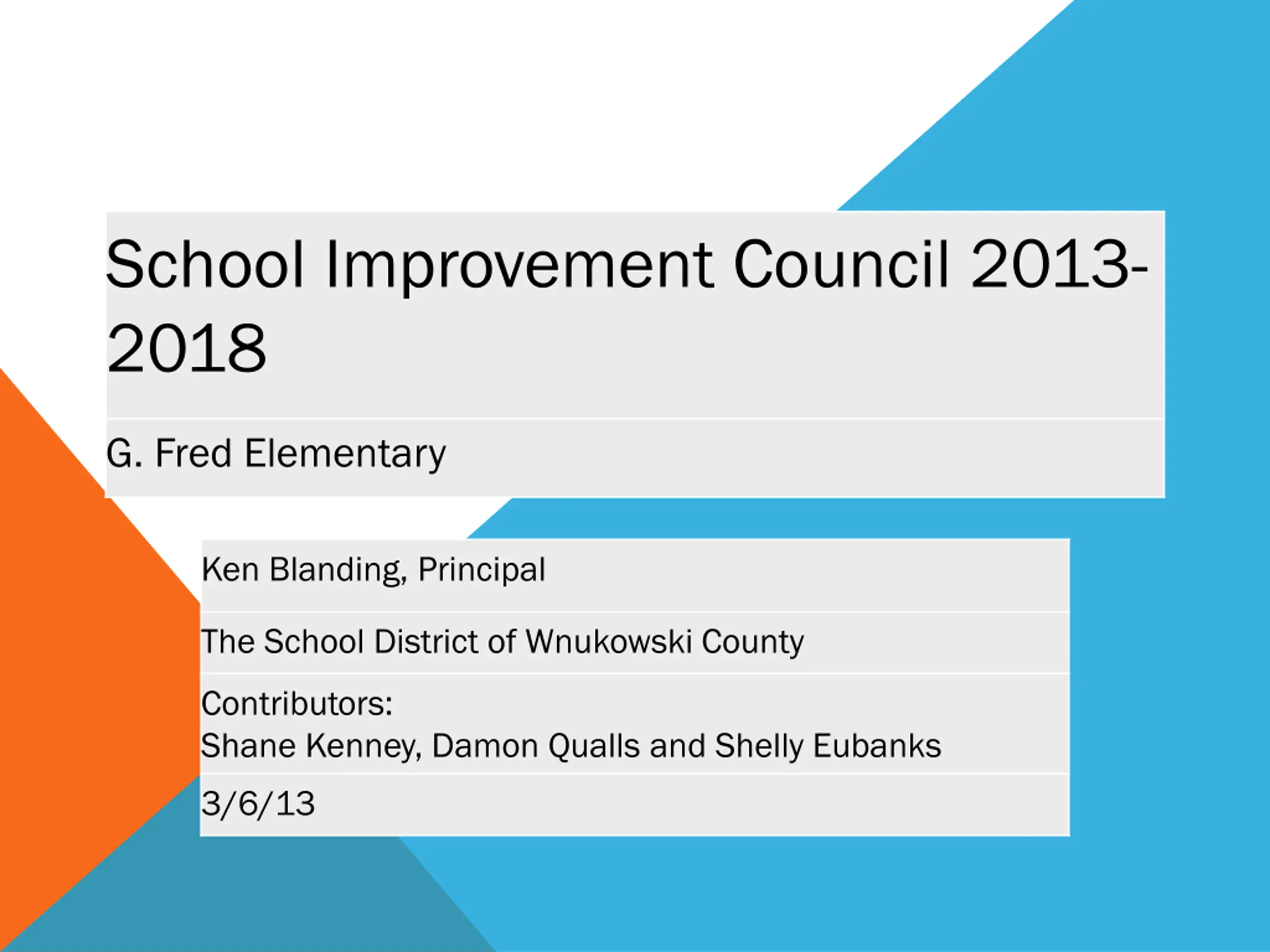 School Improvement Council 2013-2018

G. Fred Elementary

Ken Blanding, Principal

The School District of Wnukowski County

Contributors:
Shane Kenney, Damon Qualls and Shelly Eubanks

3/6/13